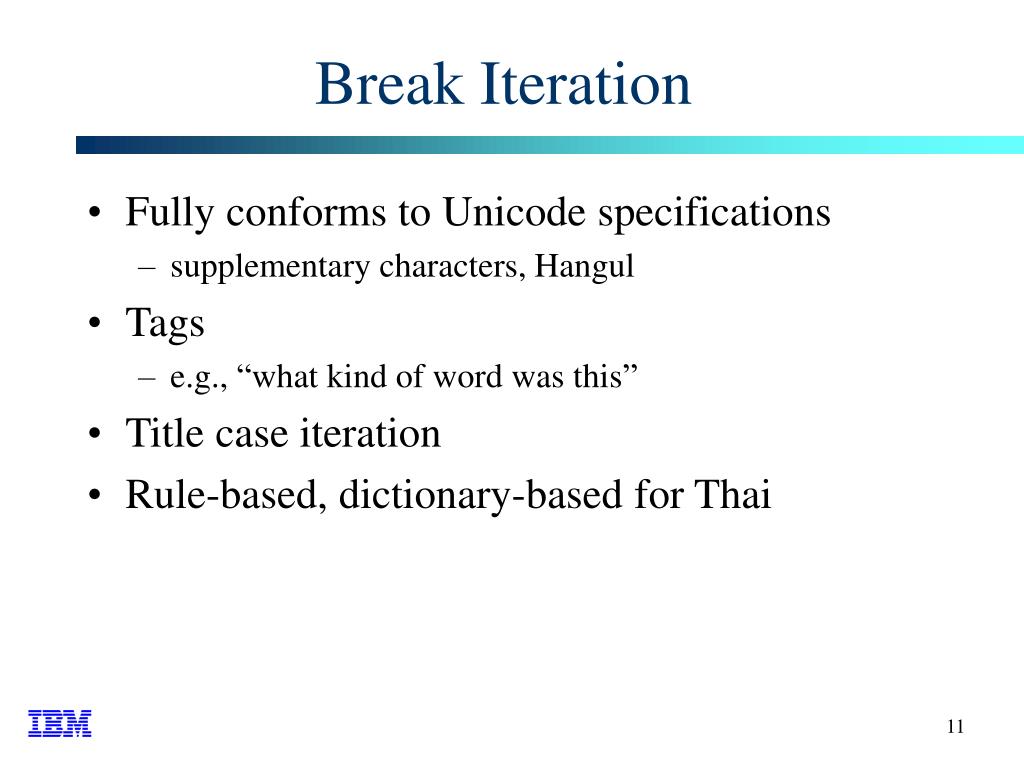 Break Iteration

• Fully conforms to Unicode specifications
– supplementary characters, Hangul
• Tags
– e.g., “what kind of word was this”
• Title case iteration
• Rule-based, dictionary-based for Thai

IBM

11